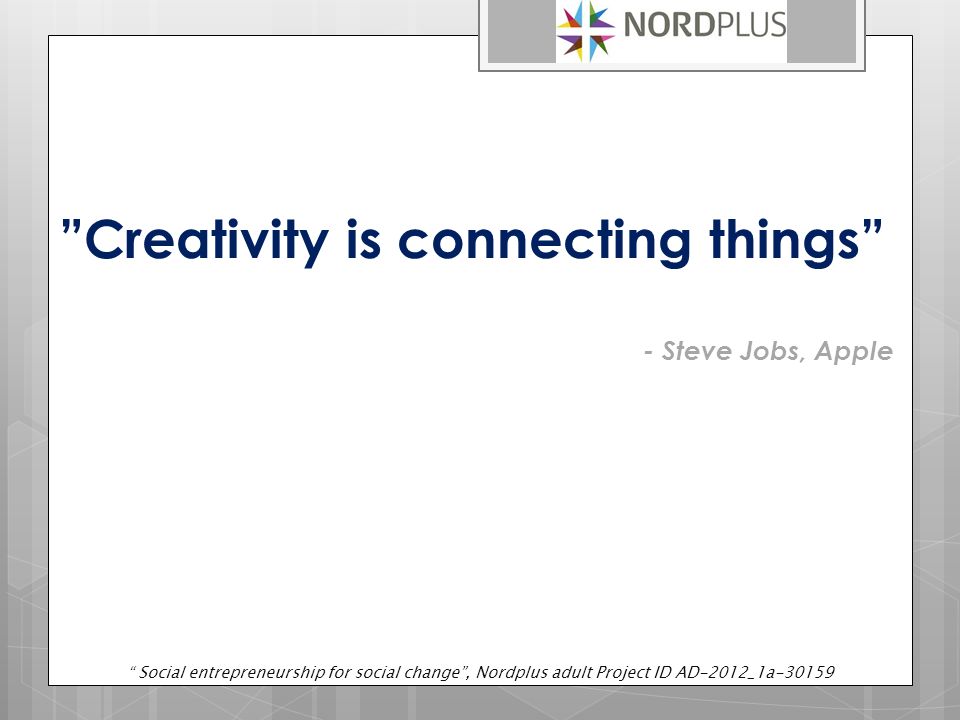 NORDPLUS

”Creativity is connecting things”

- Steve Jobs, Apple

“ Social entrepreneurship for social change”, Nordplus adult Project ID AD-2012_1a-30159